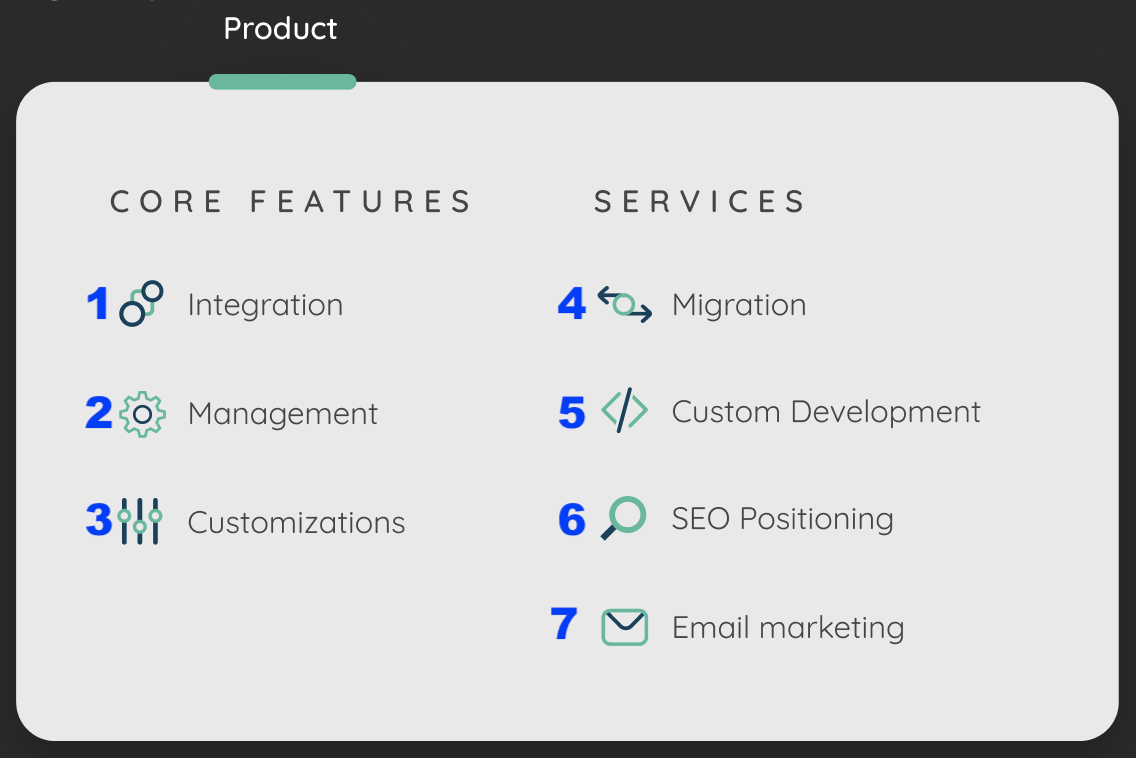 Product

CORE FEATURES

1 Integration

2 Management

3 Customizations

SERVICES

4 Migration

5 Custom Development

6 SEO Positioning

7 Email marketing